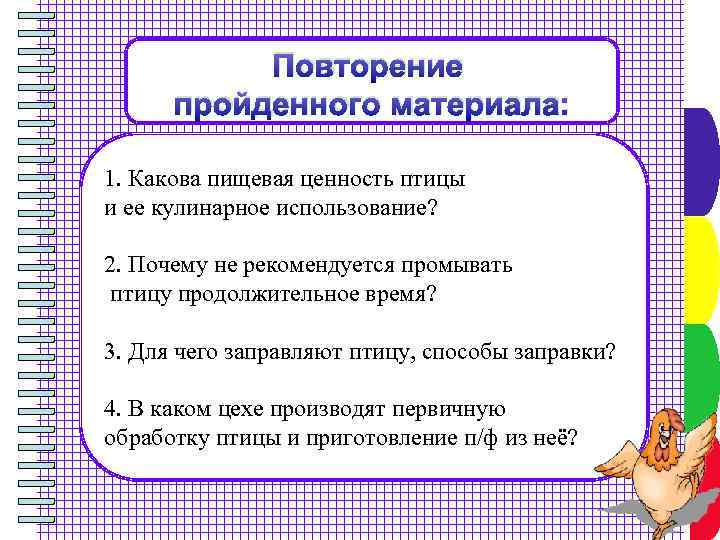 Повторение пройденного материала:

1. Какова пищевая ценность птицы и ее кулинарное использование?

2. Почему не рекомендуется промывать птицу продолжительное время?

3. Для чего заправляют птицу, способы заправки?

4. В каком цехе производят первичную обработку птицы и приготовление п/ф из неё?